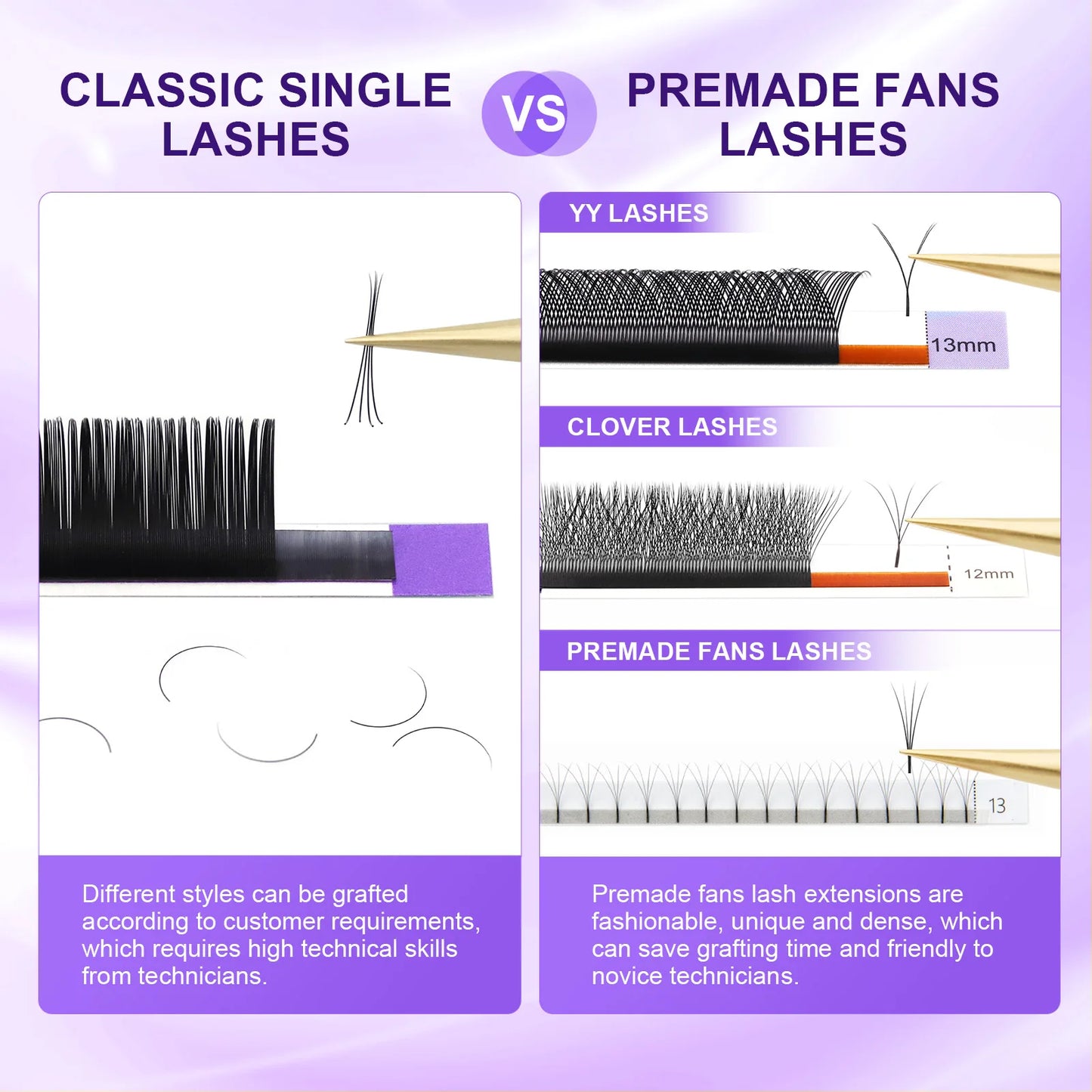 CLASSIC SINGLE LASHES

VS

PREMADE FANS LASHES

Different styles can be grafted according to customer requirements, which requires high technical skills from technicians.

YY LASHES

13mm

CLOVER LASHES

12mm

PREMADE FANS LASHES

13

Premade fans lash extensions are fashionable, unique and dense, which can save grafting time and friendly to novice technicians.